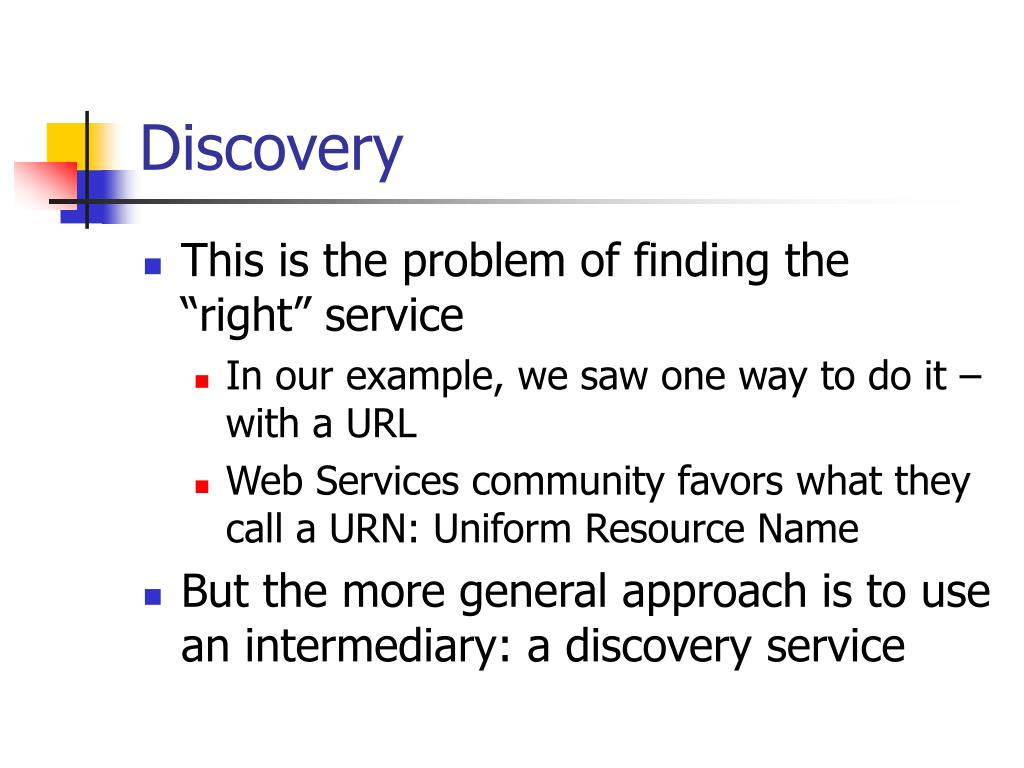 Discovery

This is the problem of finding the “right” service

In our example, we saw one way to do it – with a URL

Web Services community favors what they call a URN: Uniform Resource Name

But the more general approach is to use an intermediary: a discovery service